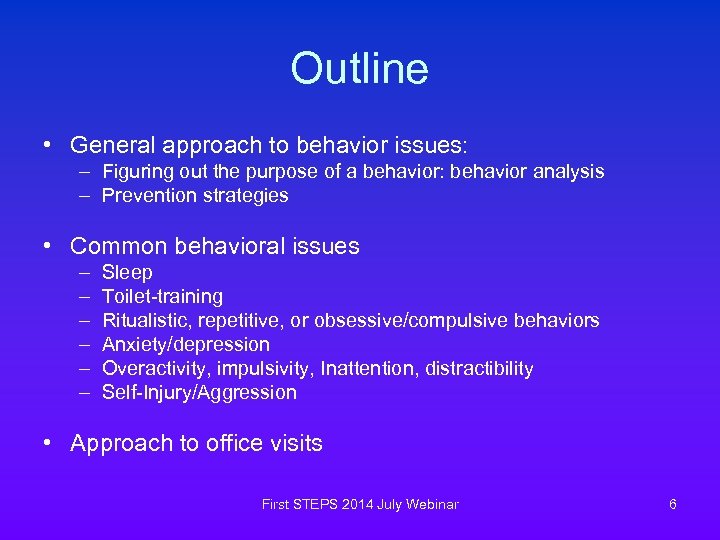 Outline

• General approach to behavior issues:
  – Figuring out the purpose of a behavior: behavior analysis
  – Prevention strategies

• Common behavioral issues
  – Sleep
  – Toilet-training
  – Ritualistic, repetitive, or obsessive/compulsive behaviors
  – Anxiety/depression
  – Overactivity, impulsivity, Inattention, distractibility
  – Self-Injury/Aggression

• Approach to office visits

First STEPS 2014 July Webinar

6